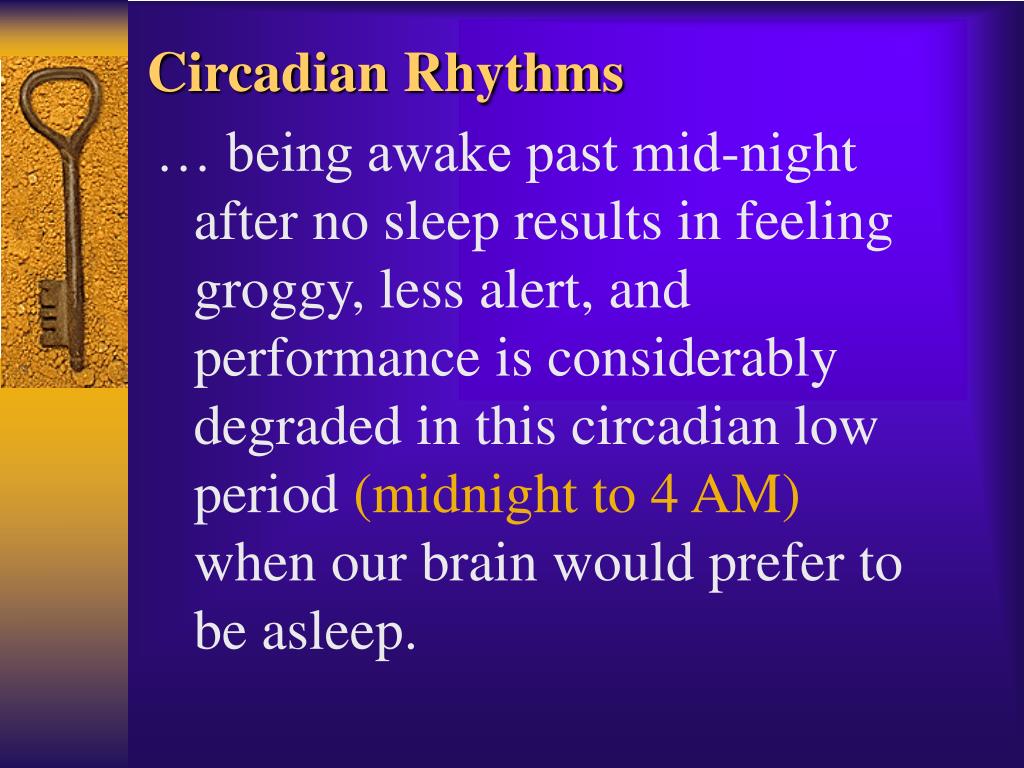 Circadian Rhythms

… being awake past mid-night after no sleep results in feeling groggy, less alert, and performance is considerably degraded in this circadian low period (midnight to 4 AM) when our brain would prefer to be asleep.